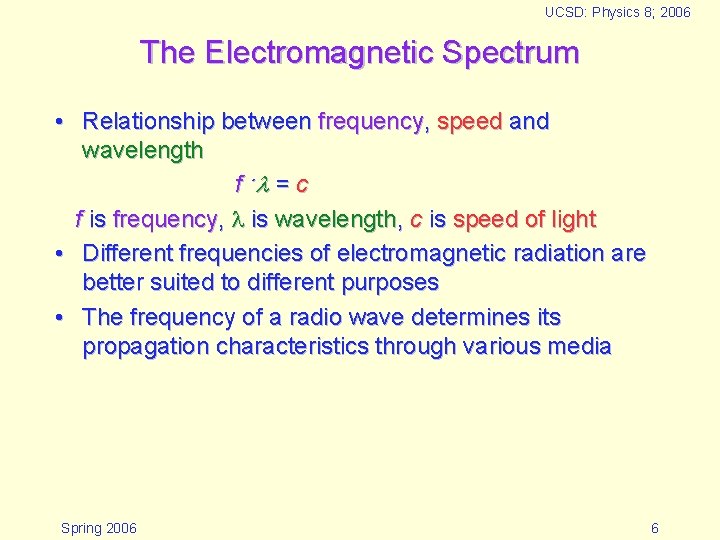 UCSD: Physics 8; 2006

The Electromagnetic Spectrum

• Relationship between frequency, speed and wavelength

$f \cdot \lambda = c$

$f$ is frequency, $\lambda$ is wavelength, $c$ is speed of light

• Different frequencies of electromagnetic radiation are better suited to different purposes

• The frequency of a radio wave determines its propagation characteristics through various media

Spring 2006

6